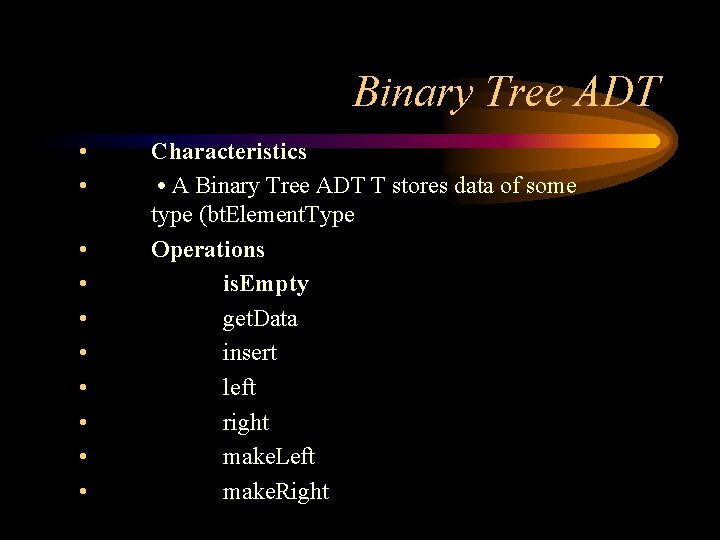 Binary Tree ADT

• Characteristics
• • A Binary Tree ADT T stores data of some type (btElementType
• Operations
• isEmpty
• getData
• insert
• left
• right
• makeLeft
• makeRight